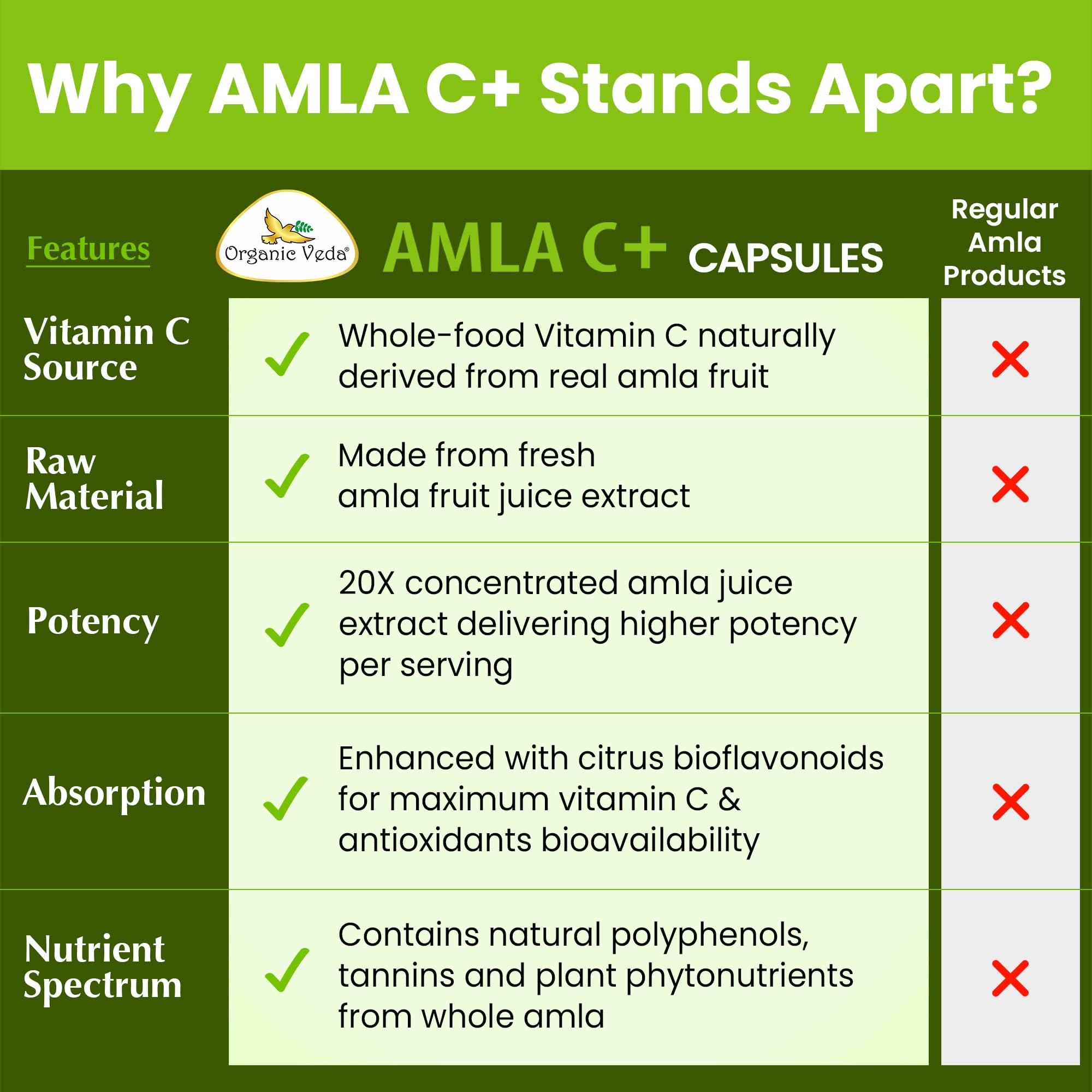 Why AMLA C+ Stands Apart?

| Features | Organic Veda® AMLA C+ CAPSULES | Regular Amla Products |
|---|---|---|
| Vitamin C Source | ✓ Whole-food Vitamin C naturally derived from real amla fruit | ✗ |
| Raw Material | ✓ Made from fresh amla fruit juice extract | ✗ |
| Potency | ✓ 20X concentrated amla juice extract delivering higher potency per serving | ✗ |
| Absorption | ✓ Enhanced with citrus bioflavonoids for maximum vitamin C & antioxidants bioavailability | ✗ |
| Nutrient Spectrum | ✓ Contains natural polyphenols, tannins and plant phytonutrients from whole amla | ✗ |